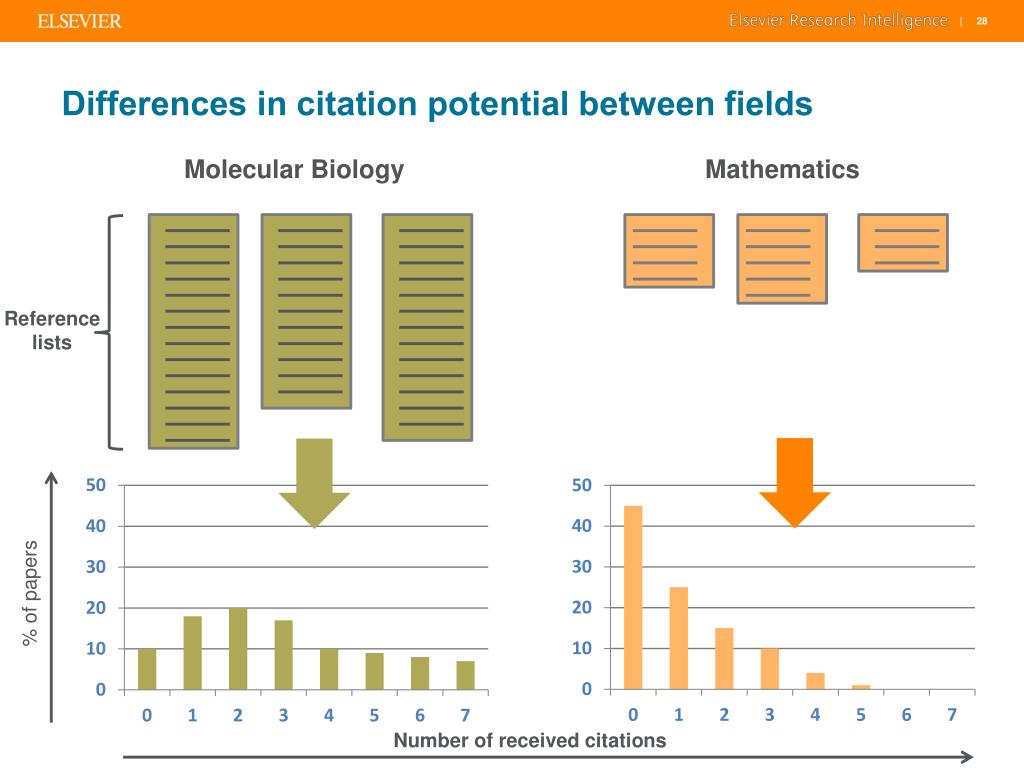 ELSEVIER

Elsevier Research Intelligence | 28

Differences in citation potential between fields

Molecular Biology

Mathematics

Reference lists

% of papers

50
40
30
20
10
0

0 1 2 3 4 5 6 7

50
40
30
20
10
0

0 1 2 3 4 5 6 7

Number of received citations